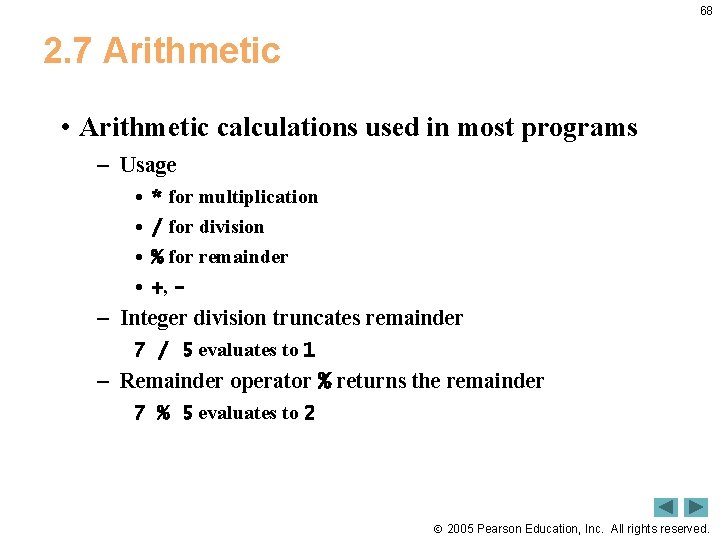 68

2.7 Arithmetic

• Arithmetic calculations used in most programs
– Usage
• * for multiplication
• / for division
• % for remainder
• +, -
– Integer division truncates remainder
7 / 5 evaluates to 1
– Remainder operator % returns the remainder
7 % 5 evaluates to 2

© 2005 Pearson Education, Inc. All rights reserved.